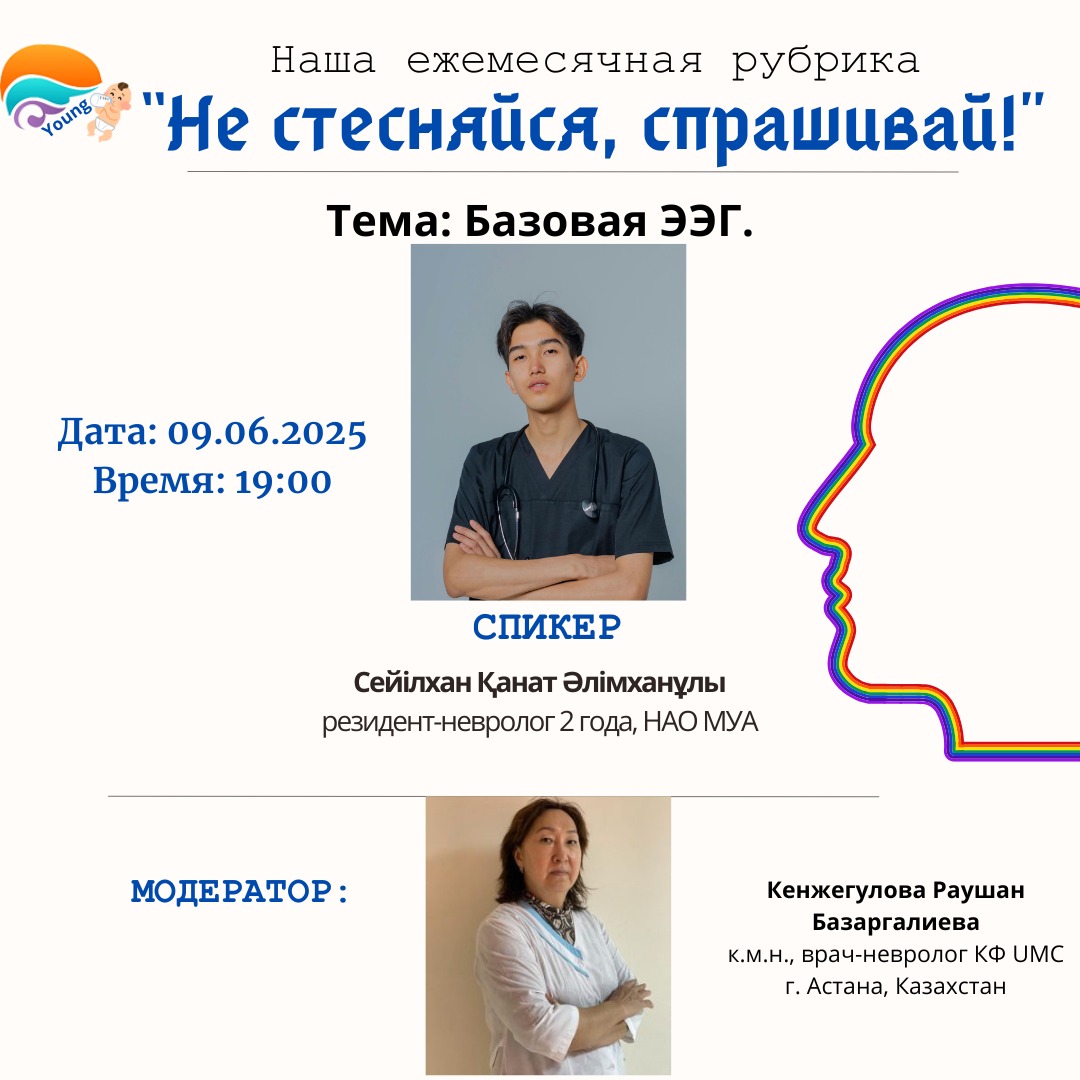 Young

Наша ежемесячная рубрика

"Не стесняйся, спрашивай!"

Тема: Базовая ЭЭГ.

Дата: 09.06.2025
Время: 19:00

СПИКЕР

Сейілхан Қанат Әлімханұлы
резидент-невролог 2 года, НАО МУА

МОДЕРАТОР:

Кенжегулова Раушан Базаргалиева
к.м.н., врач-невролог КФ UMC
г. Астана, Казахстан